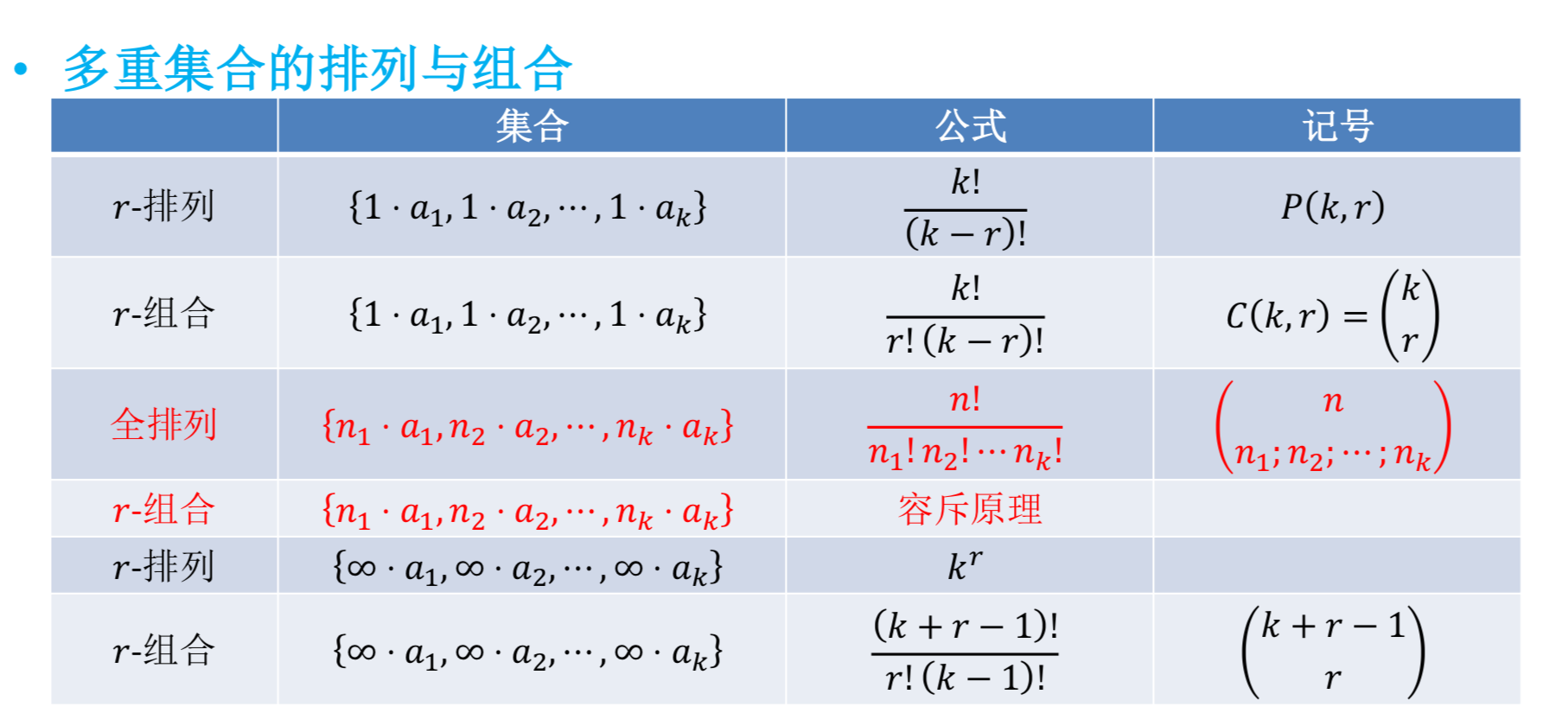 • 多重集合的排列与组合

| | 集合 | 公式 | 记号 |
|---|---|---|---|
| $r$-排列 | $\{1 \cdot a_1, 1 \cdot a_2, \cdots, 1 \cdot a_k\}$ | $\frac{k!}{(k-r)!}$ | $P(k,r)$ |
| $r$-组合 | $\{1 \cdot a_1, 1 \cdot a_2, \cdots, 1 \cdot a_k\}$ | $\frac{k!}{r!(k-r)!}$ | $C(k,r) = \binom{k}{r}$ |
| 全排列 | $\{n_1 \cdot a_1, n_2 \cdot a_2, \cdots, n_k \cdot a_k\}$ | $\frac{n!}{n_1! n_2! \cdots n_k!}$ | $\binom{n}{n_1; n_2; \cdots; n_k}$ |
| $r$-组合 | $\{n_1 \cdot a_1, n_2 \cdot a_2, \cdots, n_k \cdot a_k\}$ | 容斥原理 | |
| $r$-排列 | $\{\infty \cdot a_1, \infty \cdot a_2, \cdots, \infty \cdot a_k\}$ | $k^r$ | |
| $r$-组合 | $\{\infty \cdot a_1, \infty \cdot a_2, \cdots, \infty \cdot a_k\}$ | $\frac{(k+r-1)!}{r!(k-1)!}$ | $\binom{k+r-1}{r}$ |